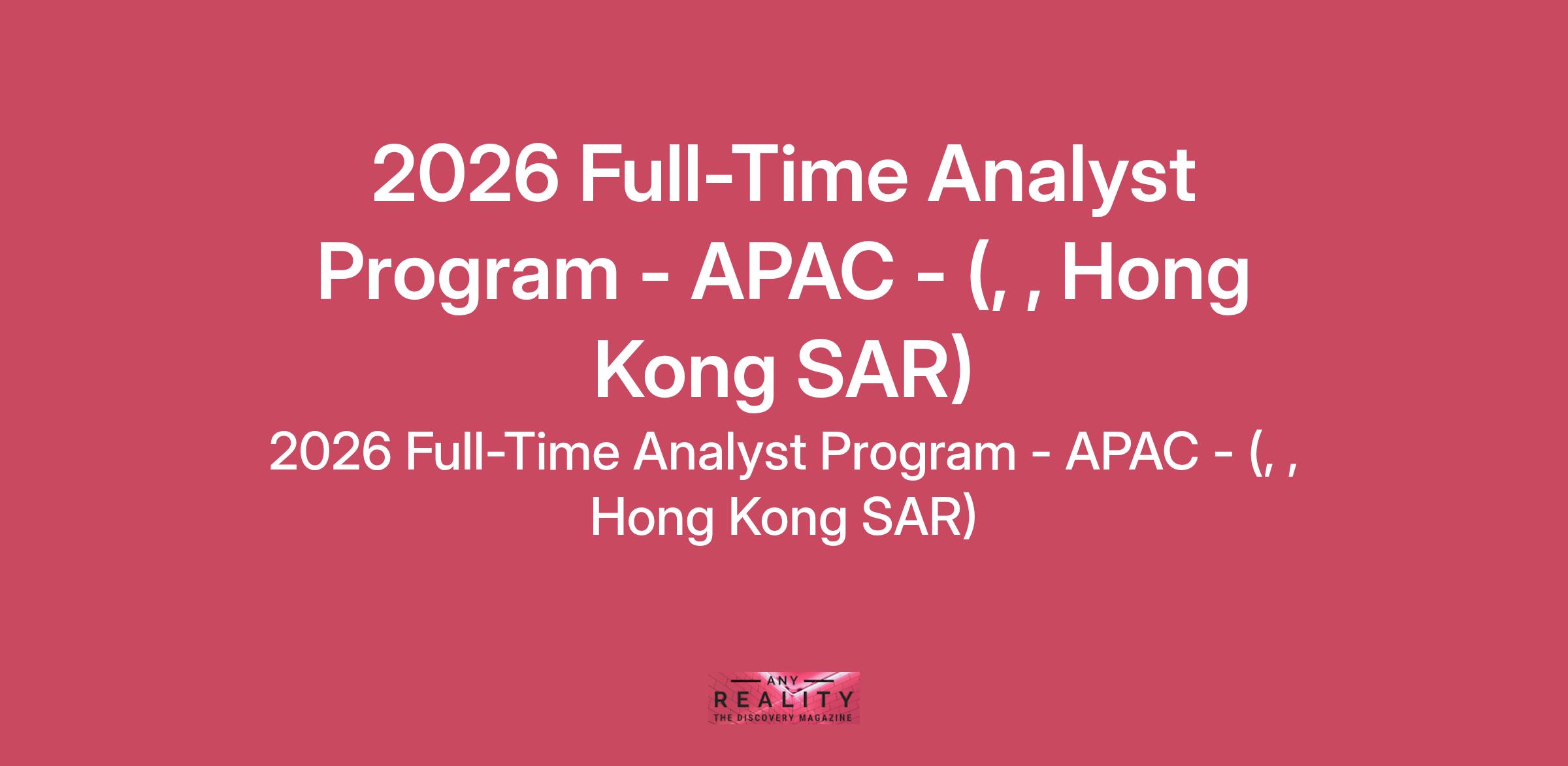 2026 Full-Time Analyst Program - APAC - (, , Hong Kong SAR)

2026 Full-Time Analyst Program - APAC - (, , Hong Kong SAR)

ANY
REALITY
THE DISCOVERY MAGAZINE